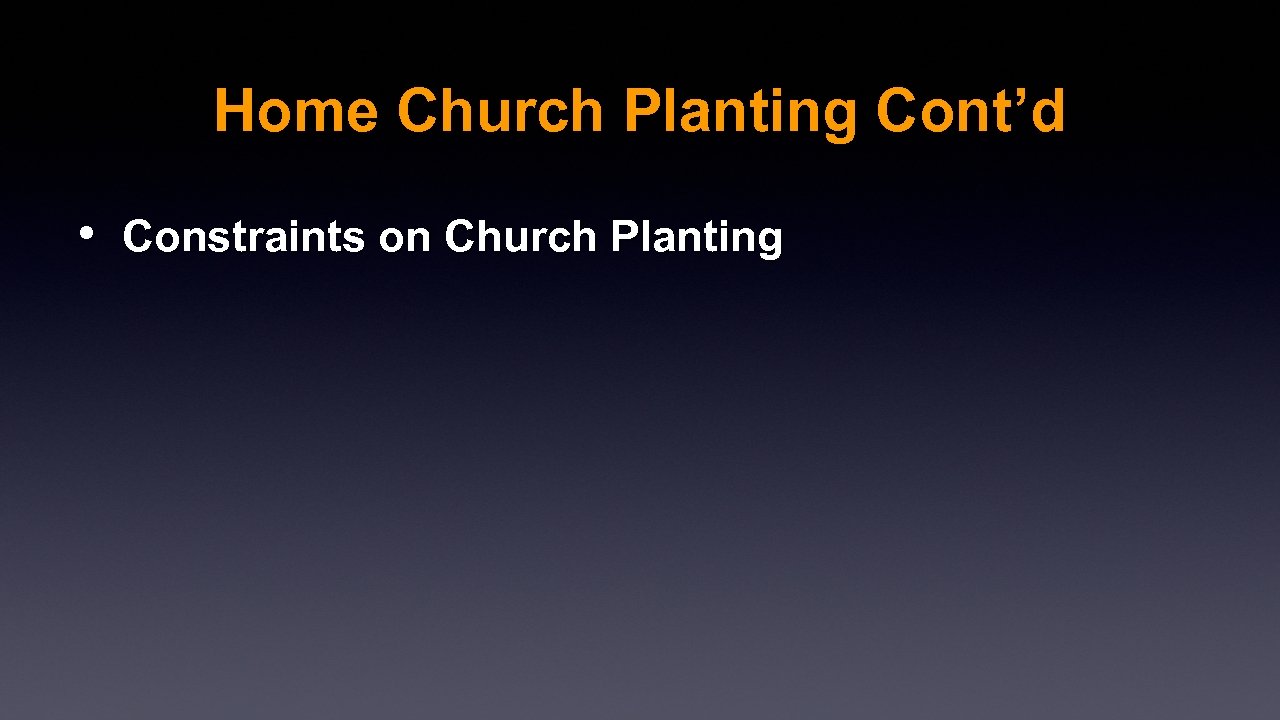 Home Church Planting Cont’d

• Constraints on Church Planting